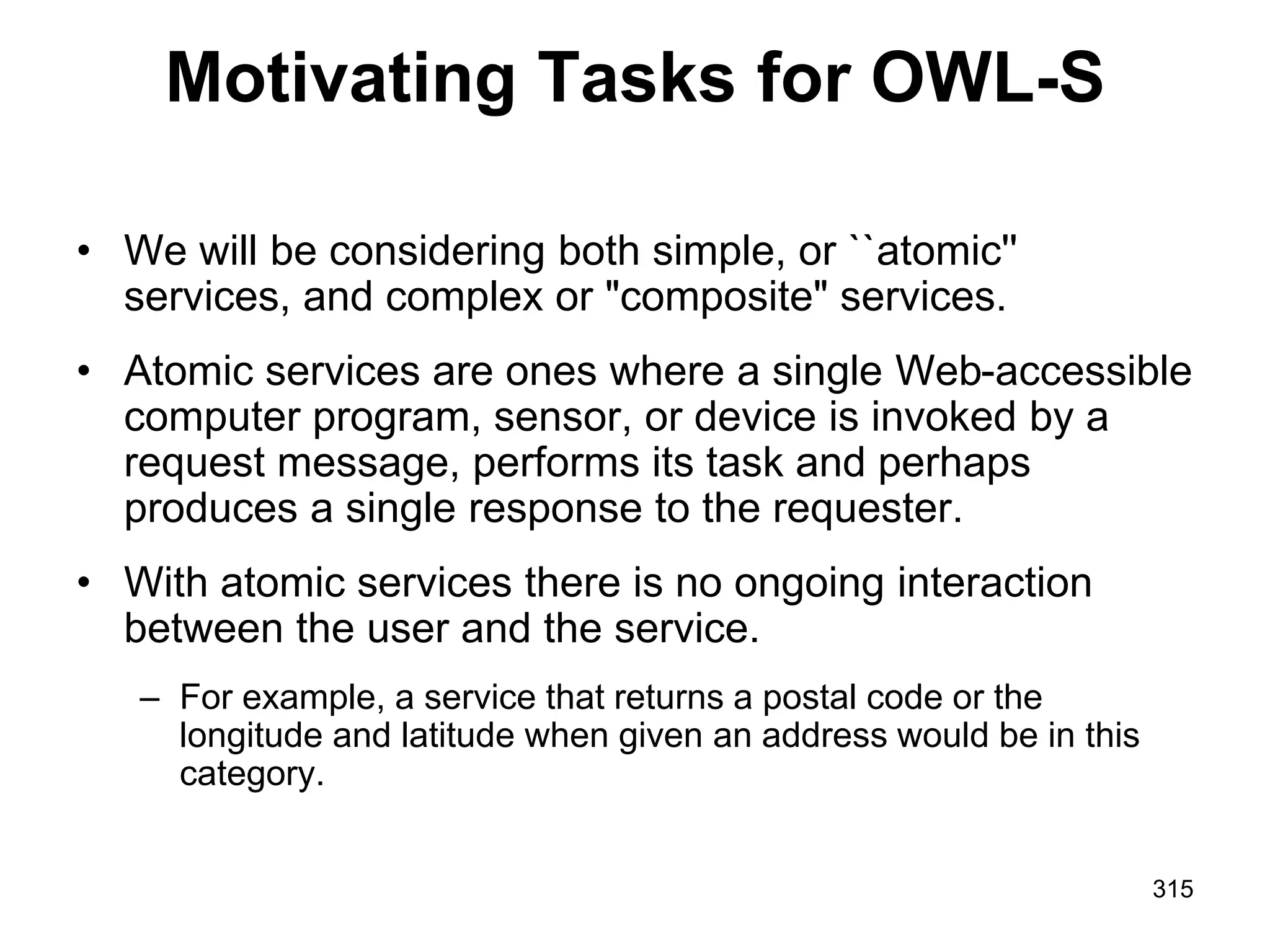 Motivating Tasks for OWL-S

• We will be considering both simple, or ``atomic'' services, and complex or "composite" services.

• Atomic services are ones where a single Web-accessible computer program, sensor, or device is invoked by a request message, performs its task and perhaps produces a single response to the requester.

• With atomic services there is no ongoing interaction between the user and the service.

– For example, a service that returns a postal code or the longitude and latitude when given an address would be in this category.

315